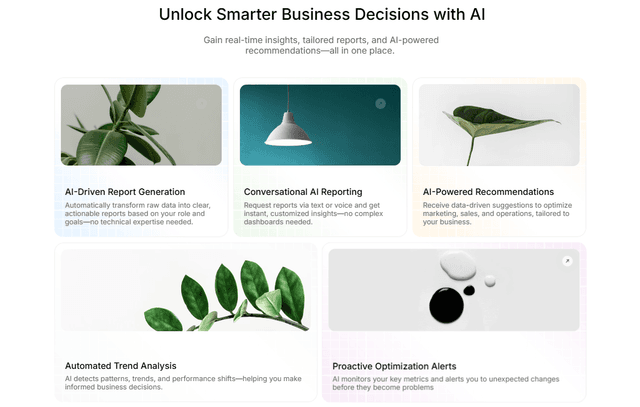 Unlock Smarter Business Decisions with AI

Gain real-time insights, tailored reports, and AI-powered recommendations—all in one place.

AI-Driven Report Generation

Automatically transform raw data into clear, actionable reports based on your role and goals—no technical expertise needed.

Conversational AI Reporting

Request reports via text or voice and get instant, customized insights—no complex dashboards needed.

AI-Powered Recommendations

Receive data-driven suggestions to optimize marketing, sales, and operations, tailored to your business.

Automated Trend Analysis

AI detects patterns, trends, and performance shifts—helping you make informed business decisions.

Proactive Optimization Alerts

AI monitors your key metrics and alerts you to unexpected changes before they become problems